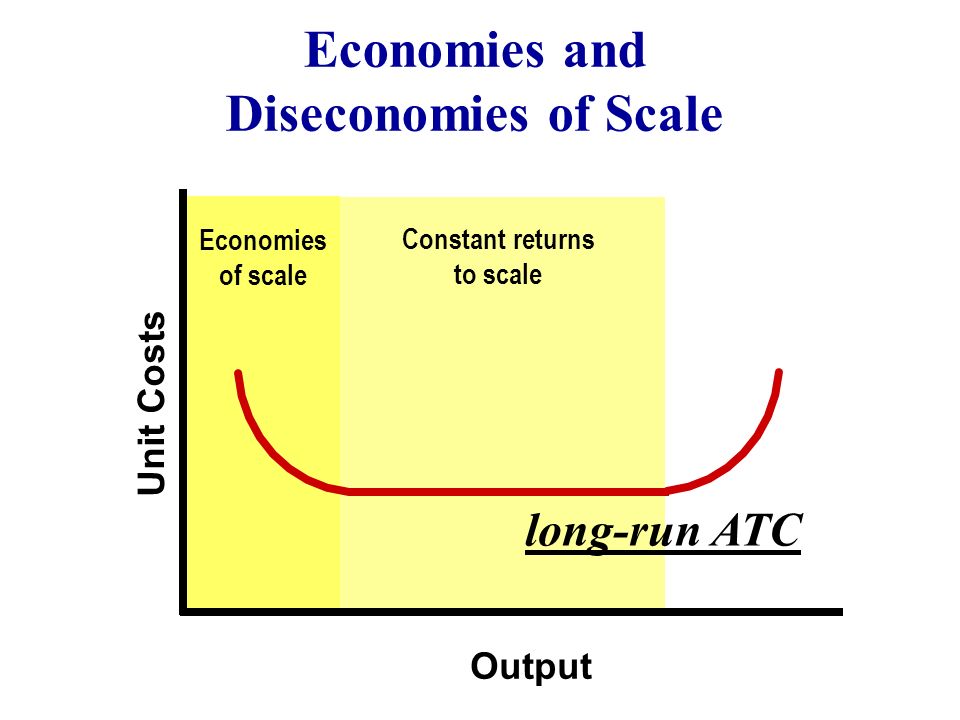 Economies and Diseconomies of Scale

Economies of scale

Constant returns to scale

Unit Costs

long-run ATC

Output